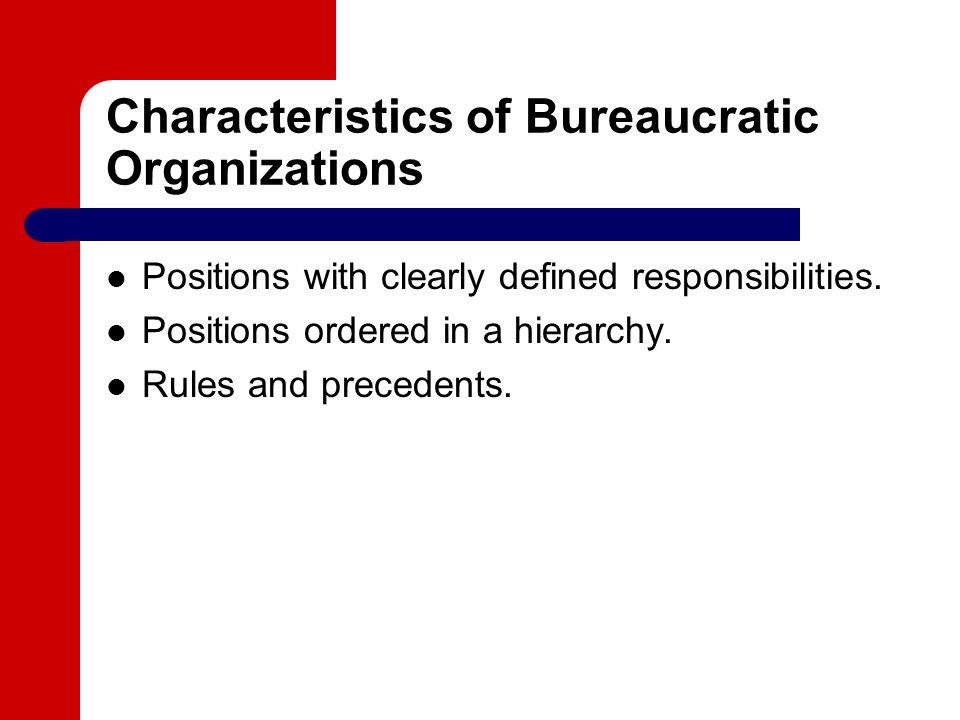 Characteristics of Bureaucratic Organizations

- Positions with clearly defined responsibilities.
- Positions ordered in a hierarchy.
- Rules and precedents.